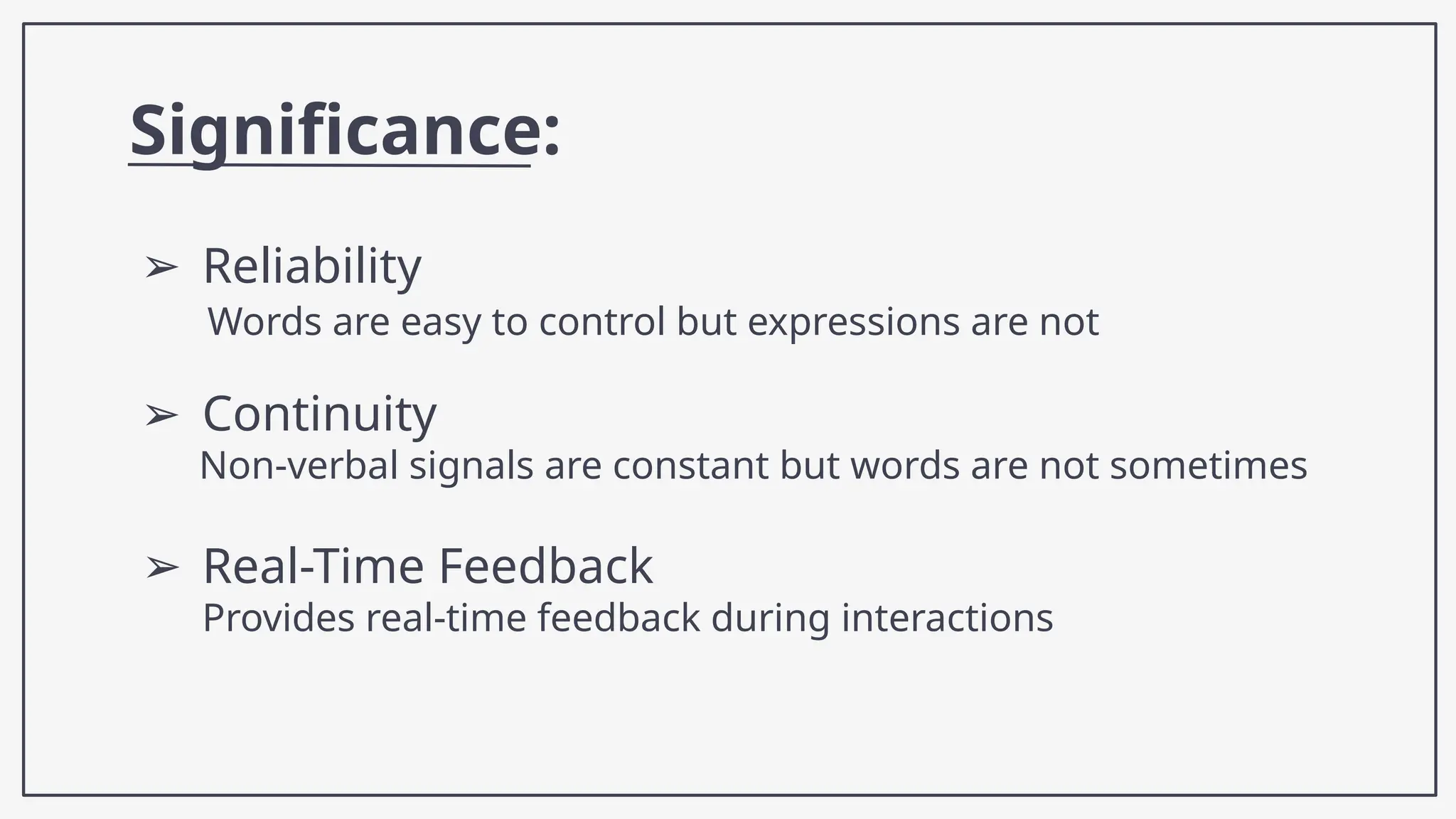 Significance:

➢ Reliability
Words are easy to control but expressions are not

➢ Continuity
Non-verbal signals are constant but words are not sometimes

➢ Real-Time Feedback
Provides real-time feedback during interactions